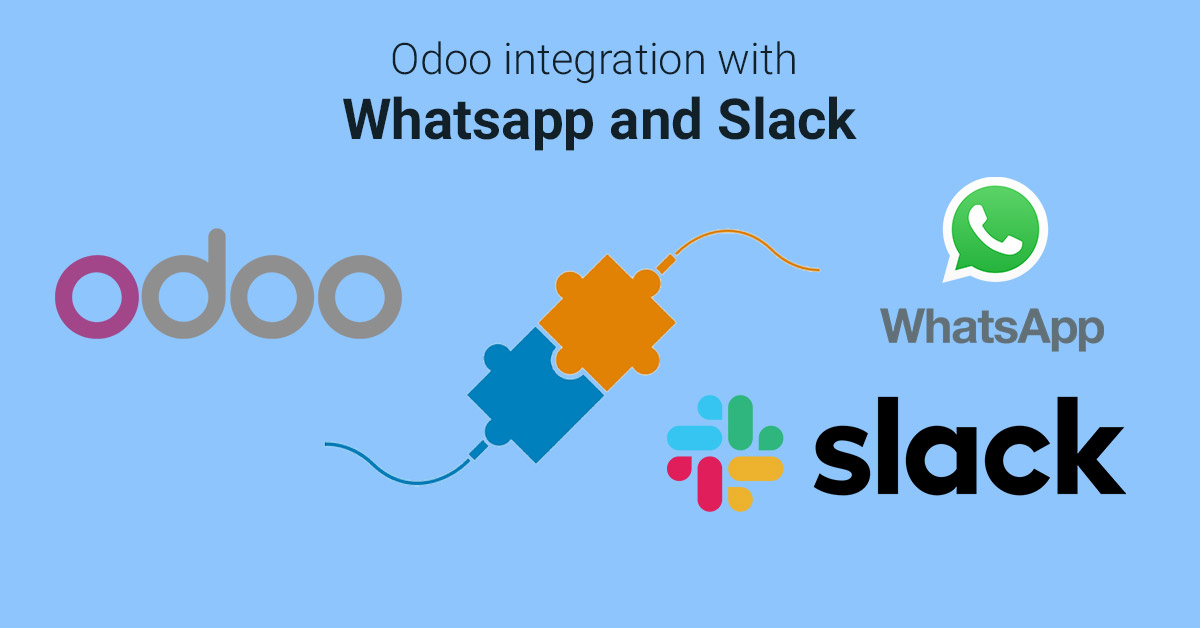 Odoo integration with
Whatsapp and Slack

odoo

WhatsApp

slack